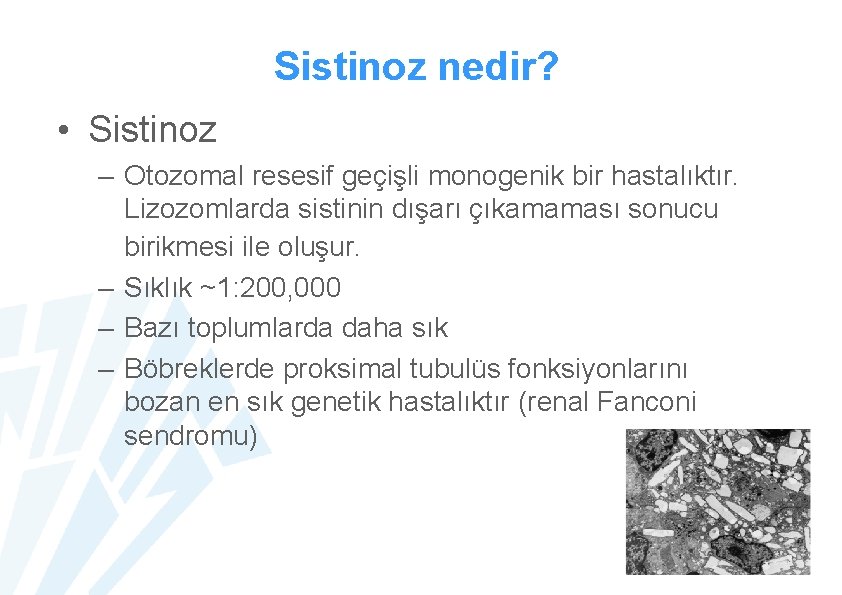 Sistinoz nedir?

• Sistinoz

– Otozomal resesif geçişli monogenik bir hastalıktır. Lizozomlarda sistinin dışarı çıkamaması sonucu birikmesi ile oluşur.

– Sıklık ~1:200,000

– Bazı toplumlarda daha sık

– Böbreklerde proksimal tubulüs fonksiyonlarını bozan en sık genetik hastalıktır (renal Fanconi sendromu)